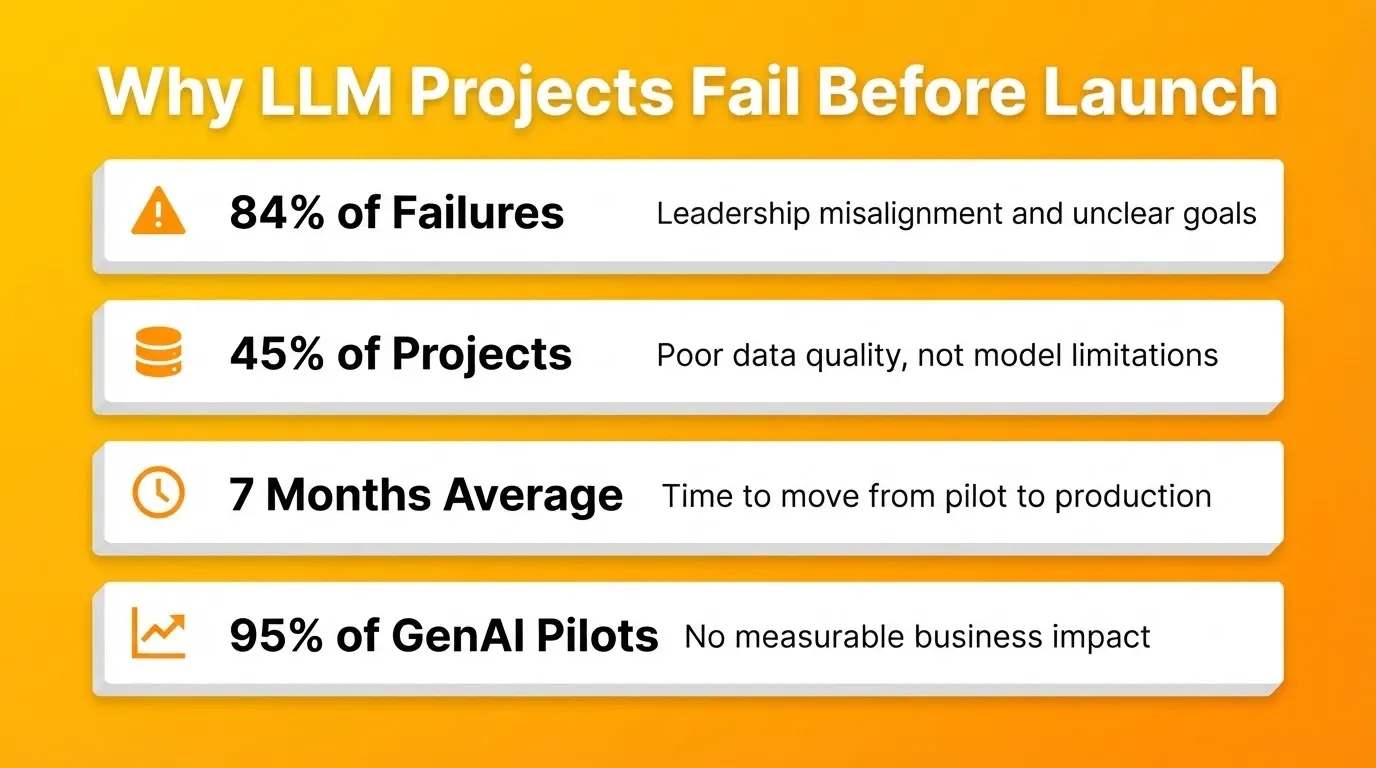 Why LLM Projects Fail Before Launch

84% of Failures Leadership misalignment and unclear goals

45% of Projects Poor data quality, not model limitations

7 Months Average Time to move from pilot to production

95% of GenAI Pilots No measurable business impact